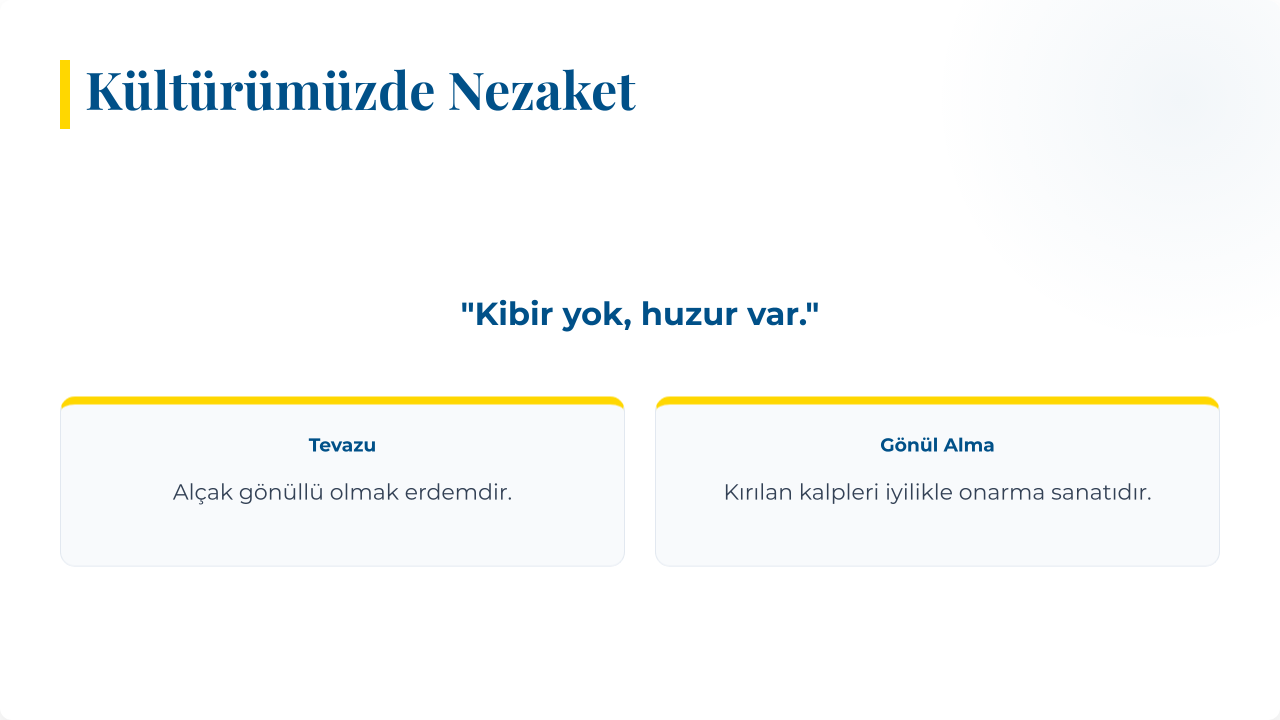 Kültürümüzde Nezaket

"Kibir yok, huzur var."

Tevazu

Alçak gönüllü olmak erdemdir.

Gönül Alma

Kırılan kalpleri iyilikle onarma sanatıdır.